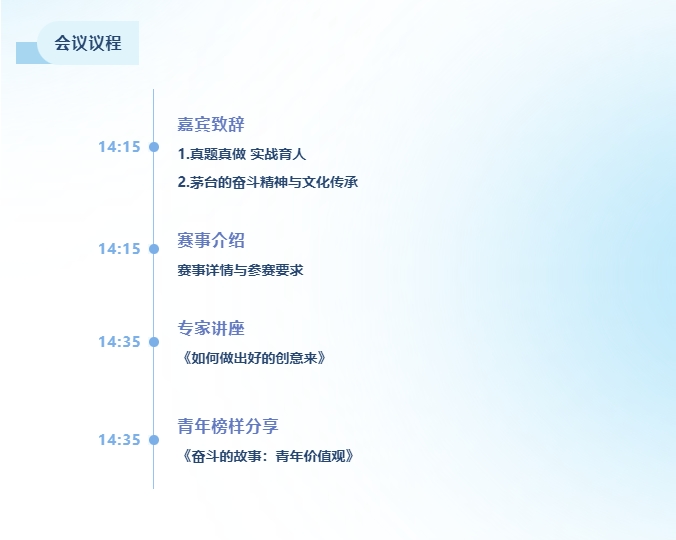 会议议程

14:15
嘉宾致辞
1.真题真做 实战育人
2.茅台的奋斗精神与文化传承

14:15
赛事介绍
赛事详情与参赛要求

14:35
专家讲座
《如何做出好的创意来》

14:35
青年榜样分享
《奋斗的故事：青年价值观》